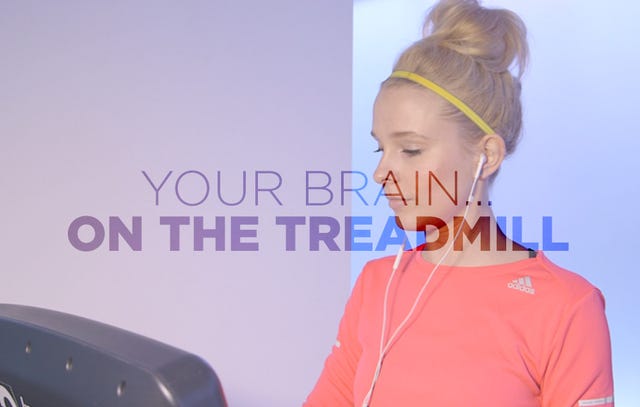 YOUR BRAIN...
ON THE TREADMILL

adidas